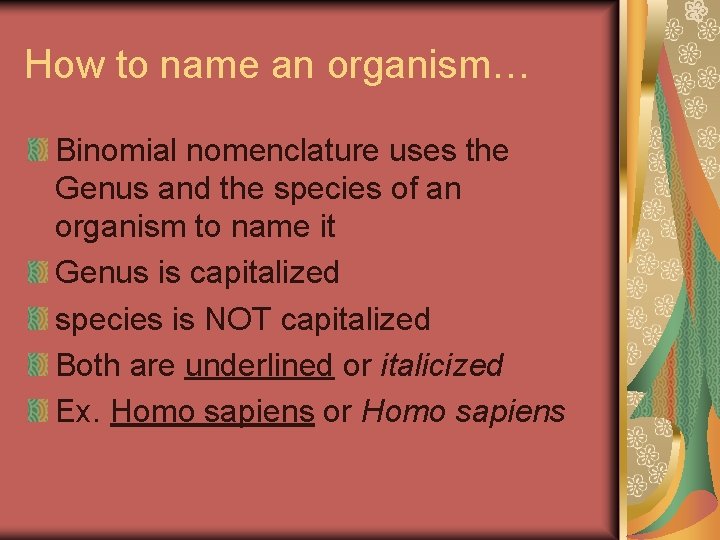 How to name an organism…

Binomial nomenclature uses the Genus and the species of an organism to name it

Genus is capitalized

species is NOT capitalized

Both are underlined or italicized

Ex. Homo sapiens or Homo sapiens